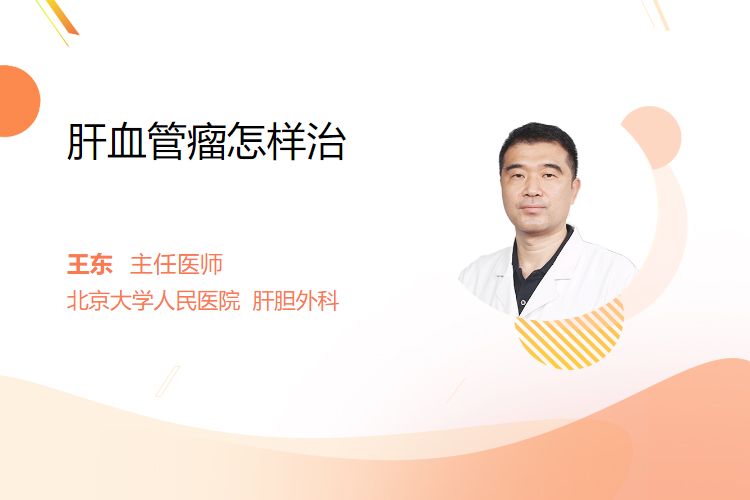 肝血管瘤怎样治

王东 主任医师
北京大学人民医院 肝胆外科